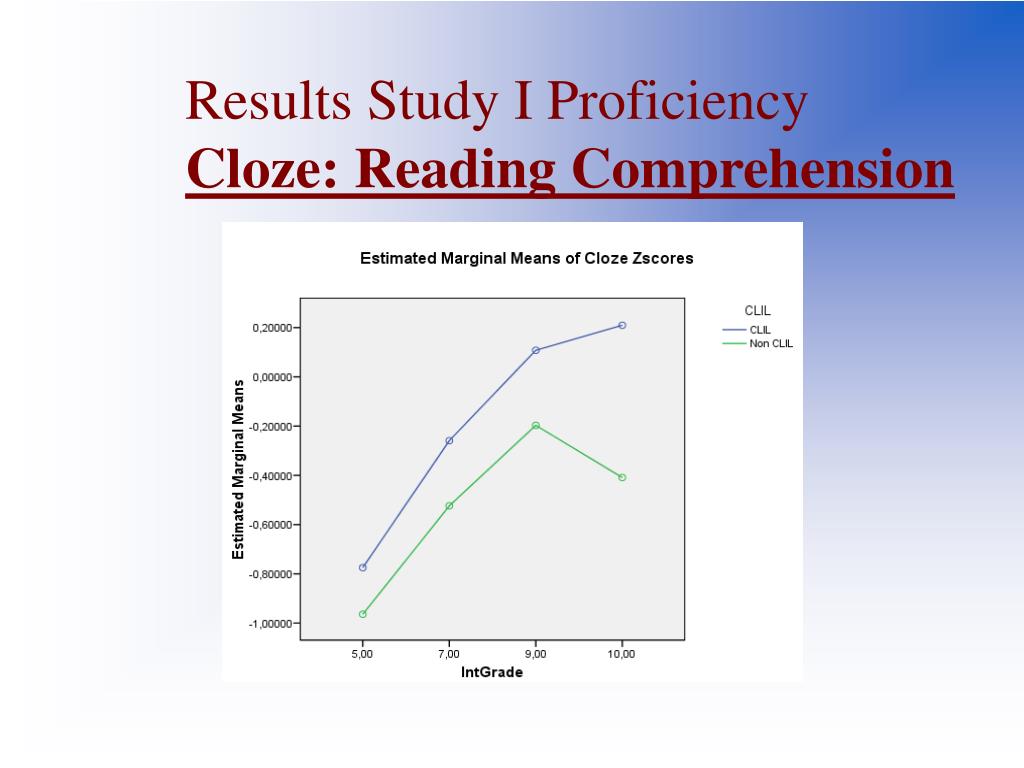 Results Study I Proficiency
Cloze: Reading Comprehension

Estimated Marginal Means of Cloze Zscores

CLIL
CLIL
Non CLIL

Estimated Marginal Means

0,20000
0,00000
-0,20000
-0,40000
-0,60000
-0,80000
-1,00000

5,00
7,00
9,00
10,00
IntGrade